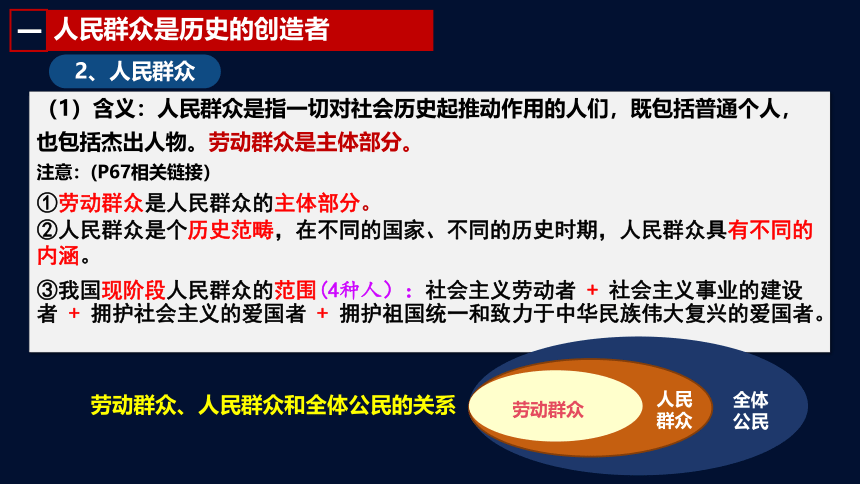 一 人民群众是历史的创造者

2、人民群众

（1）含义：人民群众是指一切对社会历史起推动作用的人们，既包括普通个人，也包括杰出人物。劳动群众是主体部分。

注意：(P67相关链接)

①劳动群众是人民群众的主体部分。

②人民群众是个历史范畴，在不同的国家、不同的历史时期，人民群众具有不同的内涵。

③我国现阶段人民群众的范围（4种人）：社会主义劳动者 + 社会主义事业的建设者 + 拥护社会主义的爱国者 + 拥护祖国统一和致力于中华民族伟大复兴的爱国者。

劳动群众、人民群众和全体公民的关系

劳动群众

人民群众

全体公民